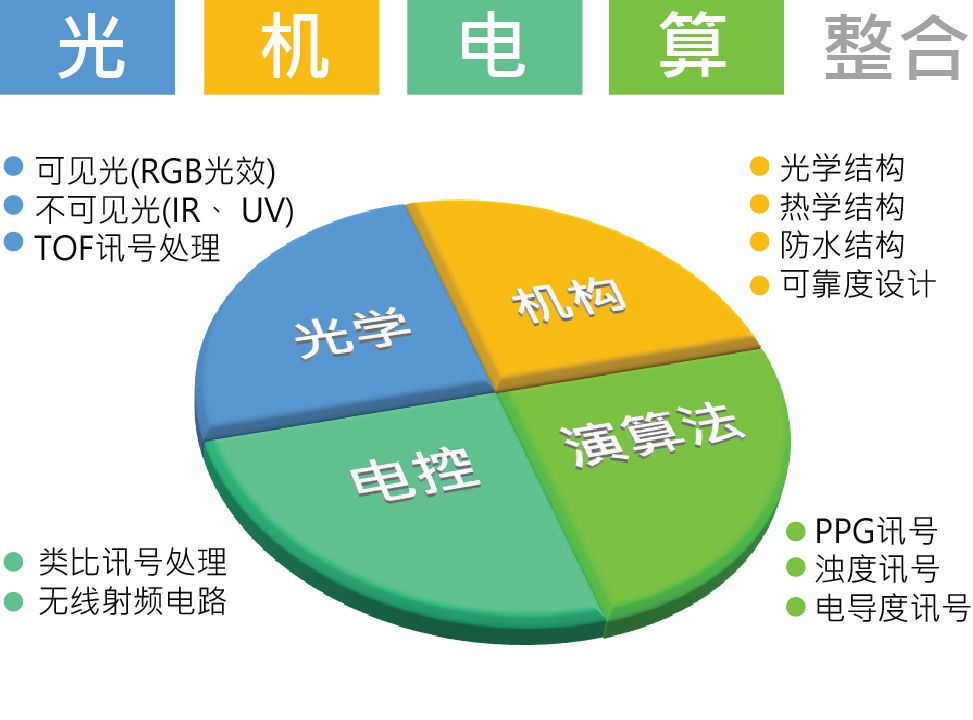 光 机 电 算 整合

可见光(RGB光效)
不可见光(IR、 UV)
TOF讯号处理

光学结构
热学结构
防水结构
可靠度设计

光学
机构
电控
演算法

类比讯号处理
无线射频电路

PPG讯号
浊度讯号
电导度讯号